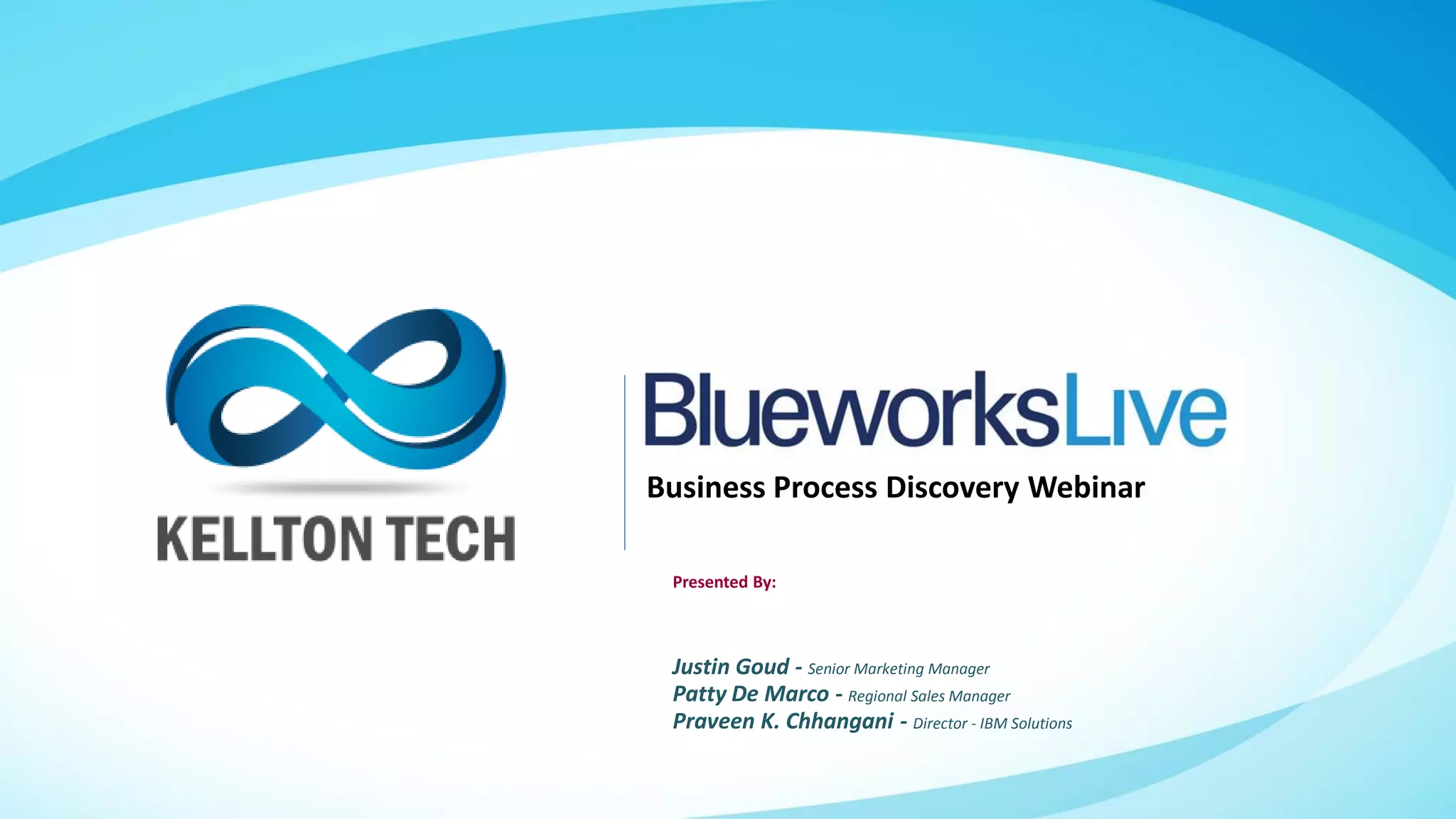 KELLTON TECH

BlueworksLive

Business Process Discovery Webinar

Presented By:

Justin Goud - Senior Marketing Manager
Patty De Marco - Regional Sales Manager
Praveen K. Chhangani - Director - IBM Solutions